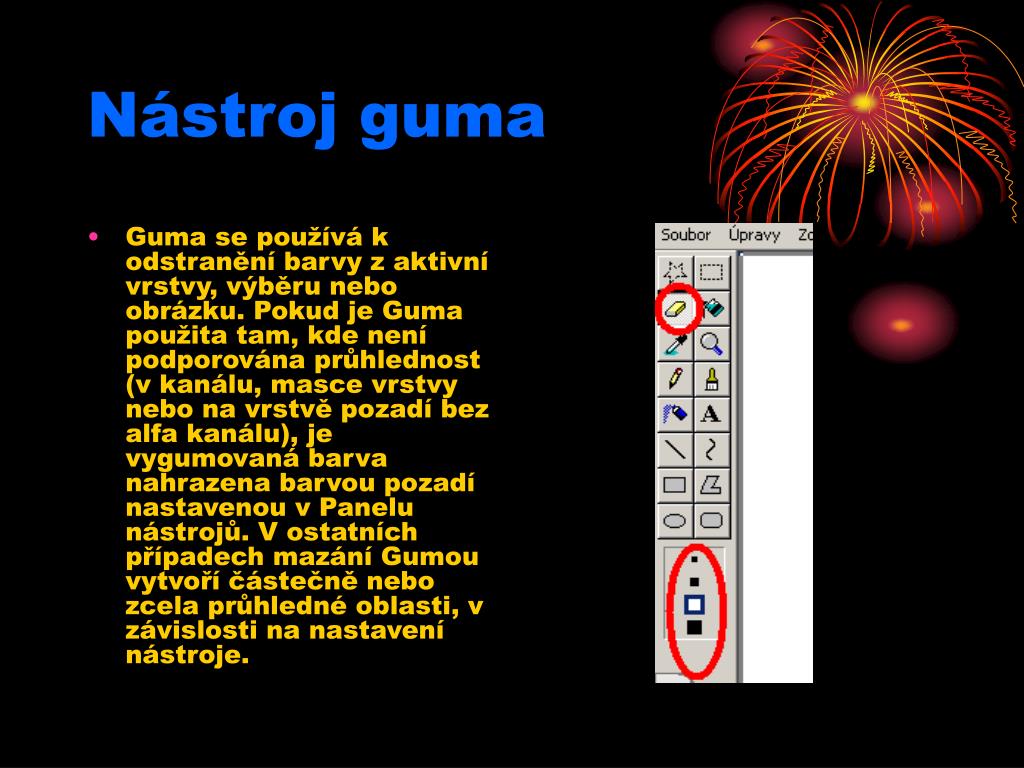 Nástroj guma

• Guma se používá k odstranění barvy z aktivní vrstvy, výběru nebo obrázku. Pokud je Guma použita tam, kde není podporována průhlednost (v kanálu, masce vrstvy nebo na vrstvě pozadí bez alfa kanálu), je vygumovaná barva nahrazena barvou pozadí nastavenou v Panelu nástrojů. V ostatních případech mazání Gumou vytvoří částečně nebo zcela průhledné oblasti, v závislosti na nastavení nástroje.

Soubor Úpravy Zo

A